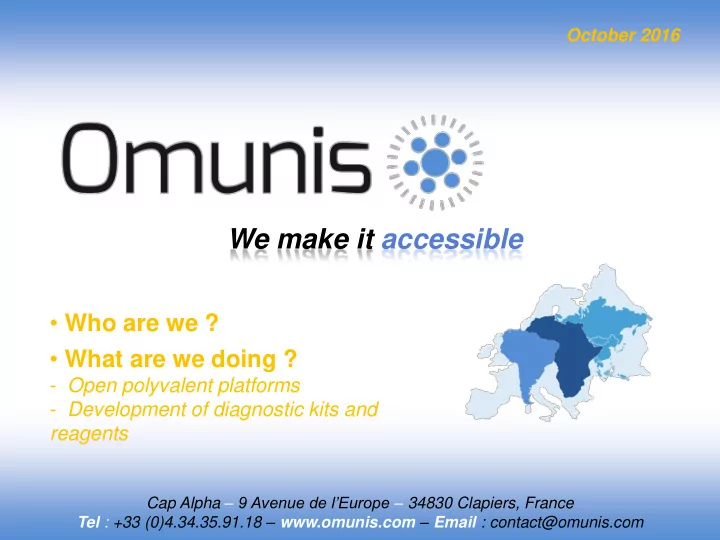 October 2016

Omunis

We make it accessible

• Who are we ?

• What are we doing ?

- Open polyvalent platforms

- Development of diagnostic kits and reagents

Cap Alpha – 9 Avenue de l'Europe – 34830 Clapiers, France
Tel : +33 (0)4.34.35.91.18 – www.omunis.com – Email : contact@omunis.com